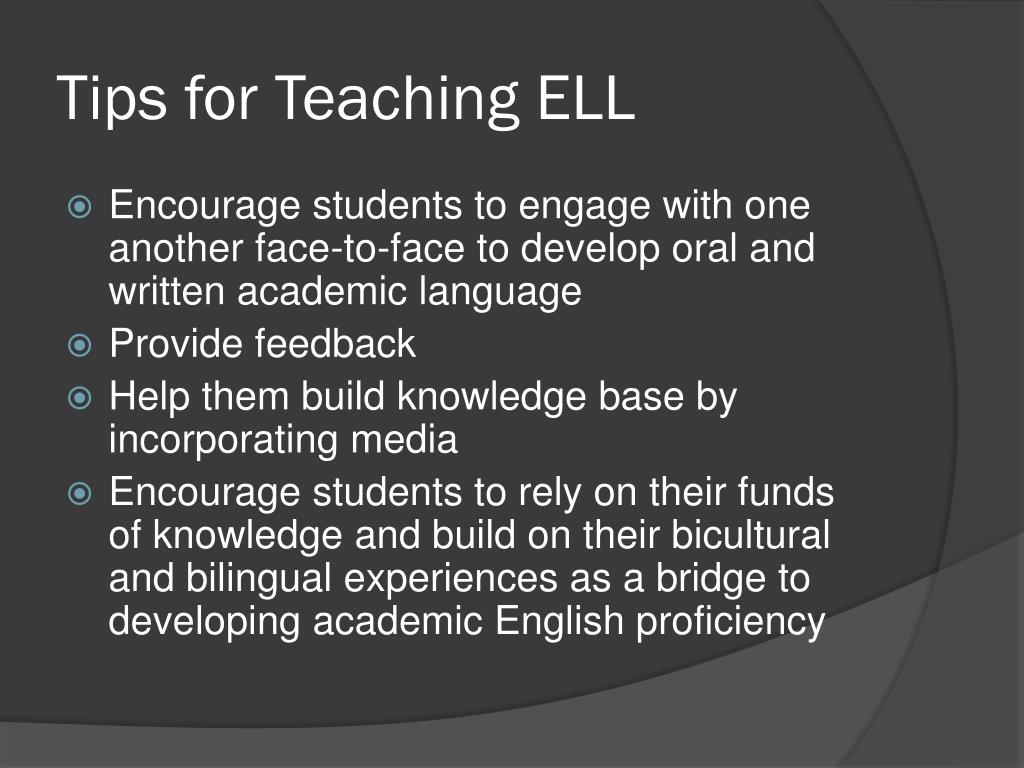 Tips for Teaching ELL

Encourage students to engage with one another face-to-face to develop oral and written academic language

Provide feedback

Help them build knowledge base by incorporating media

Encourage students to rely on their funds of knowledge and build on their bicultural and bilingual experiences as a bridge to developing academic English proficiency